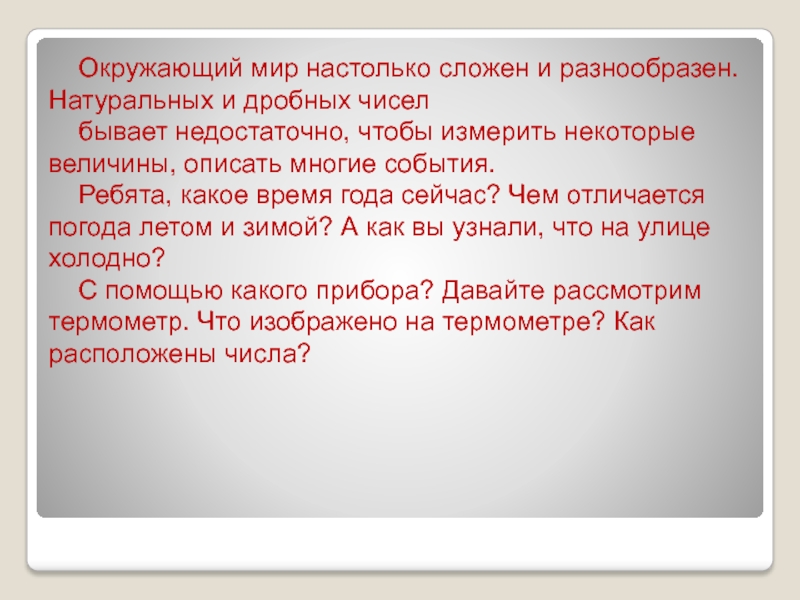 Окружающий мир настолько сложен и разнообразен. Натуральных и дробных чисел

бывает недостаточно, чтобы измерить некоторые величины, описать многие события.

Ребята, какое время года сейчас? Чем отличается погода летом и зимой? А как вы узнали, что на улице холодно?

С помощью какого прибора? Давайте рассмотрим термометр. Что изображено на термометре? Как расположены числа?